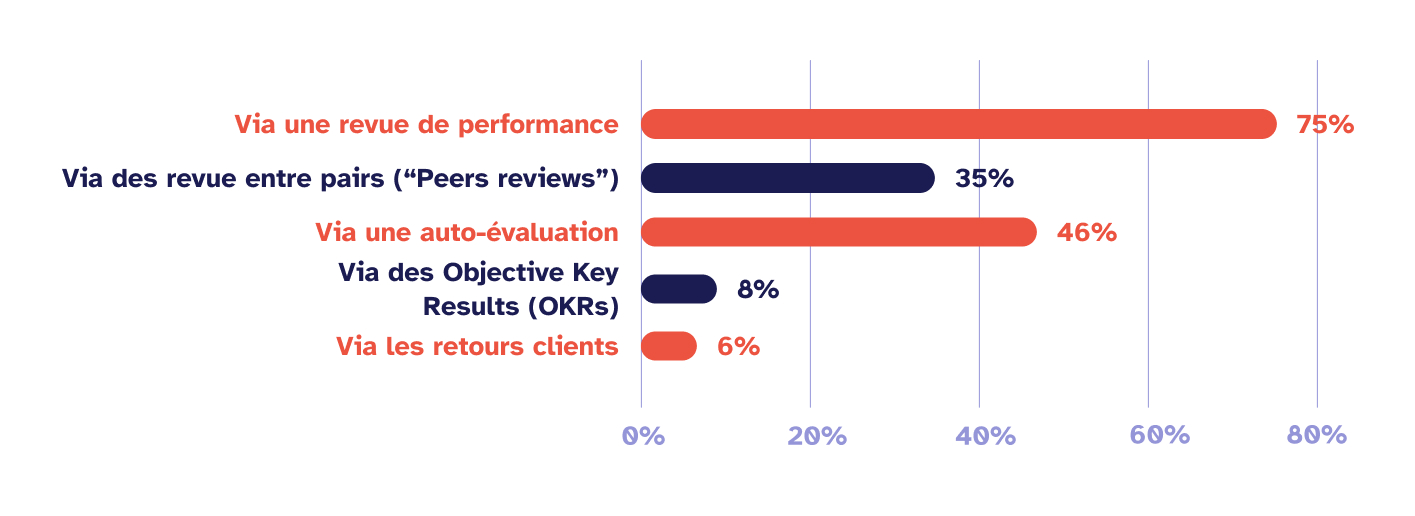 Via une revue de performance 75%

Via des revue entre pairs (“Peers reviews”) 35%

Via une auto-évaluation 46%

Via des Objective Key Results (OKRs) 8%

Via les retours clients 6%

0% 20% 40% 60% 80%